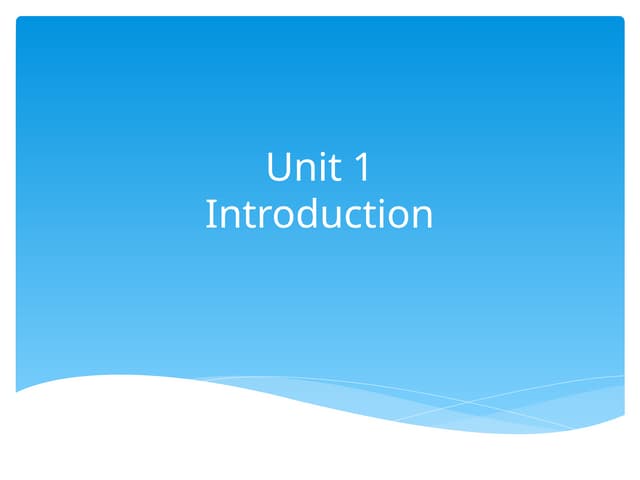 Unit 1
Introduction